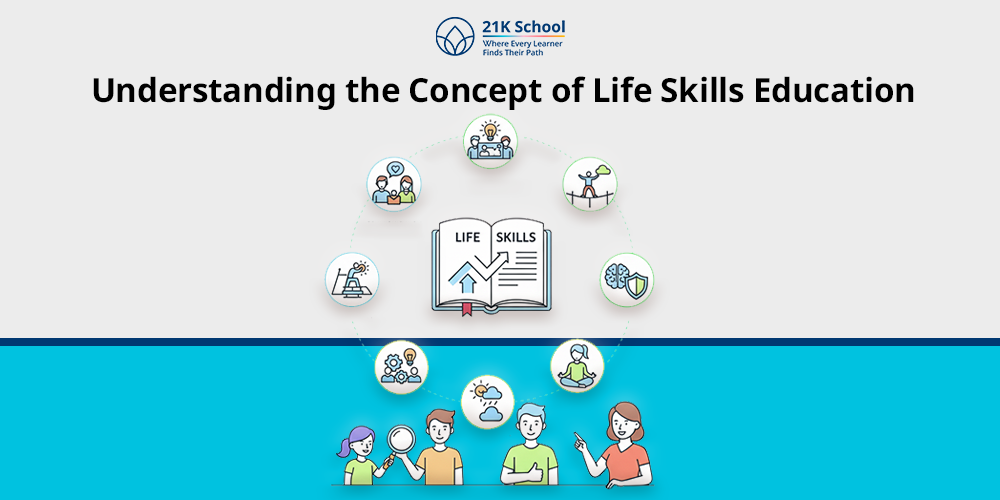 21K School
Where Every Learner Finds Their Path

Understanding the Concept of Life Skills Education

LIFE SKILLS